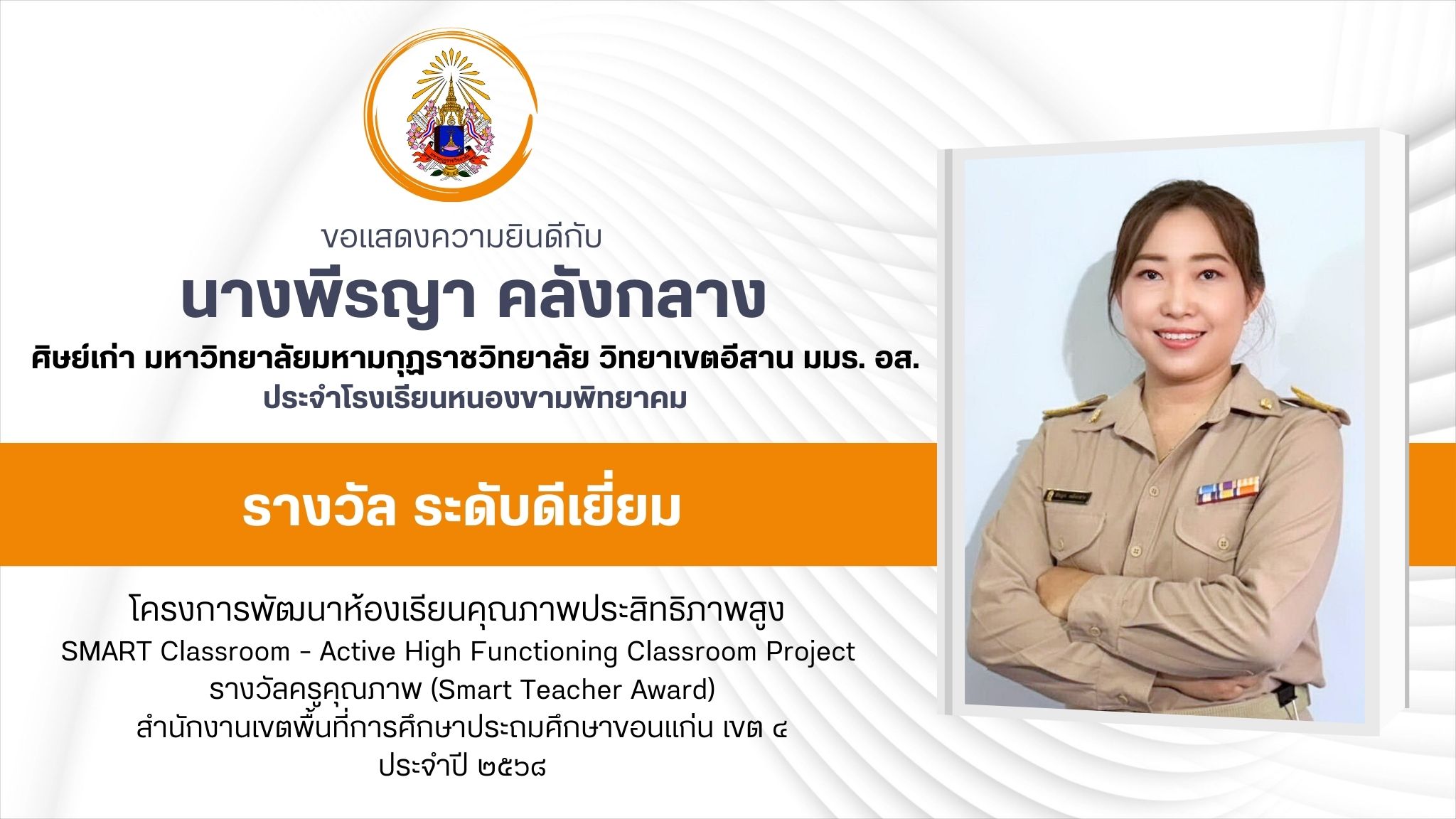 ขอแสดงความยินดีกับ

นางพีรญา คลังกลาง

ศิษย์เก่า มหาวิทยาลัยมหามกุฏราชวิทยาลัย วิทยาเขตอีสาน มมร. อส.
ประจำโรงเรียนหนองขามพิทยาคม

รางวัล ระดับดีเยี่ยม

โครงการพัฒนาห้องเรียนคุณภาพประสิทธิภาพสูง
SMART Classroom - Active High Functioning Classroom Project
รางวัลครูคุณภาพ (Smart Teacher Award)
สำนักงานเขตพื้นที่การศึกษาประถมศึกษาขอนแก่น เขต ๔
ประจำปี ๒๕๖๘